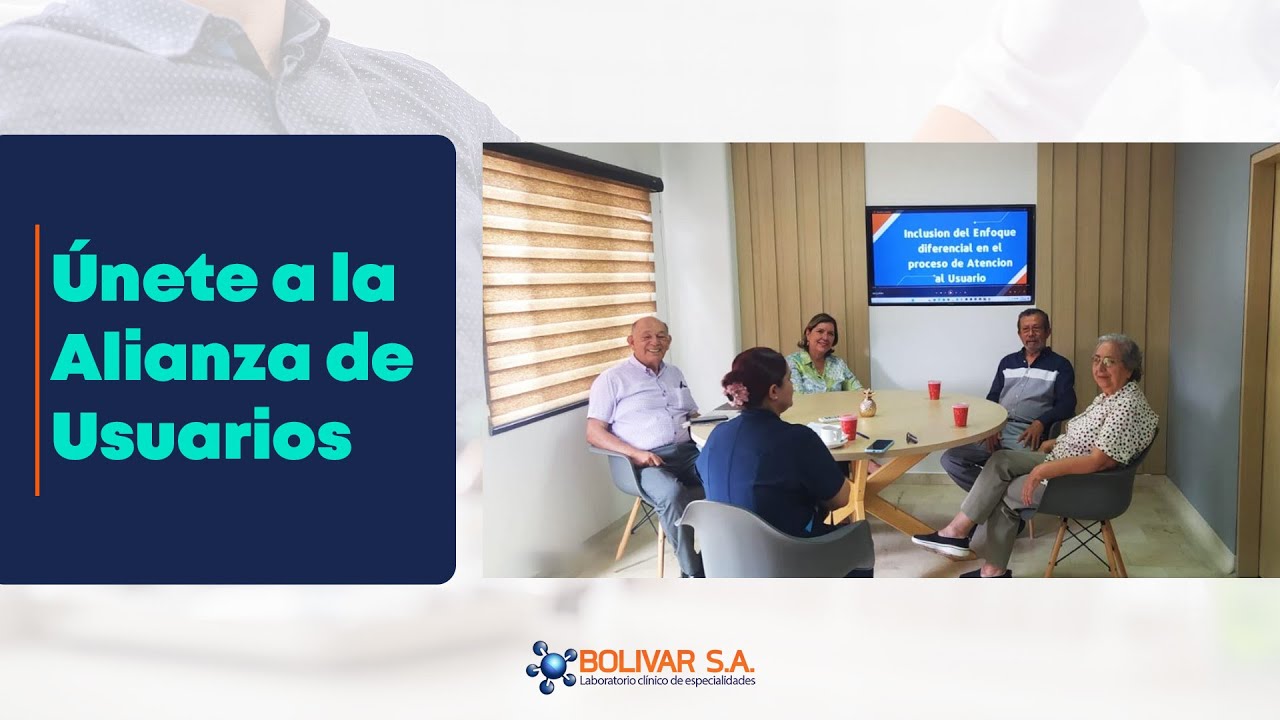 Únete a la Alianza de Usuarios

Inclusion del Enfoque diferencial en el proceso de Atencion al Usuario

BOLIVAR S.A.
Laboratorio clínico de especialidades